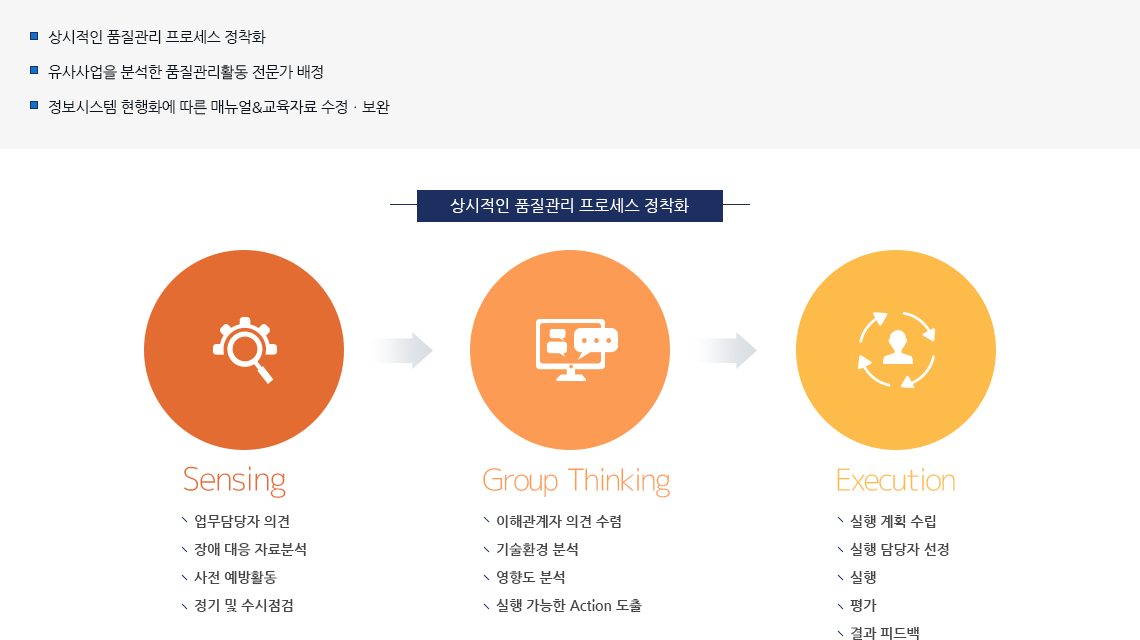 상시적인 품질관리 프로세스 정착화

유사사업을 분석한 품질관리활동 전문가 배정

정보시스템 현행화에 따른 매뉴얼&교육자료 수정 · 보완

상시적인 품질관리 프로세스 정착화

Sensing

업무담당자 의견

장애 대응 자료분석

사전 예방활동

정기 및 수시점검

Group Thinking

이해관계자 의견 수렴

기술환경 분석

영향도 분석

실행 가능한 Action 도출

Execution

실행 계획 수립

실행 담당자 선정

실행

평가

결과 피드백